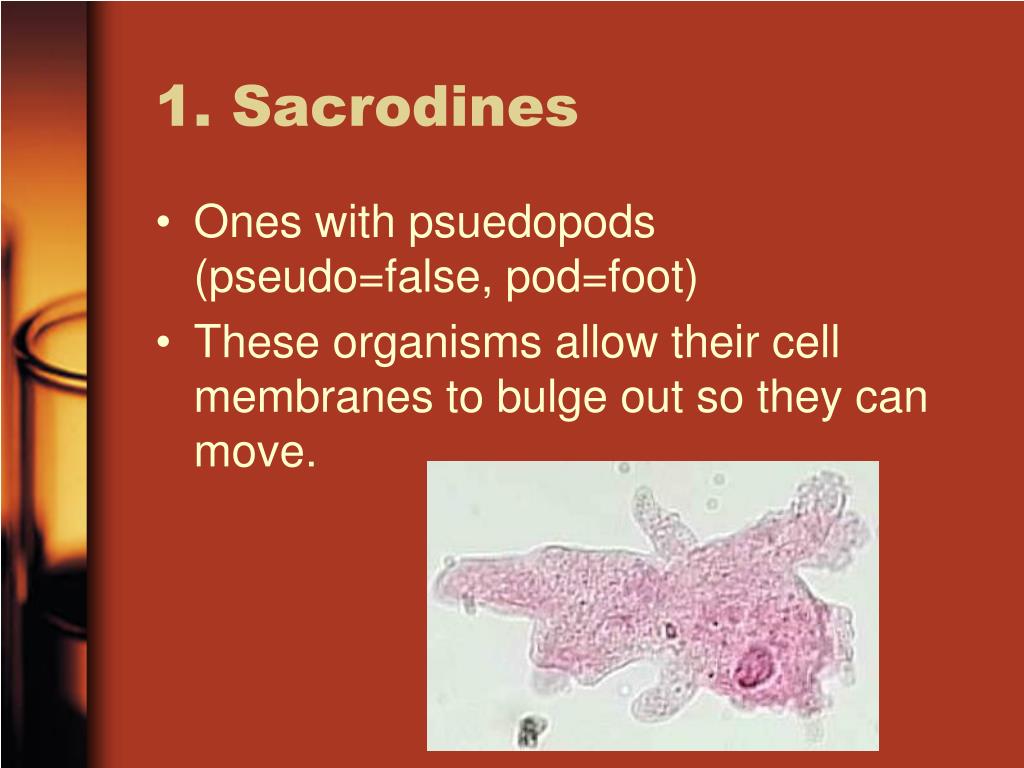 1. Sacrodines

• Ones with psuedopods (pseudo=false, pod=foot)
• These organisms allow their cell membranes to bulge out so they can move.